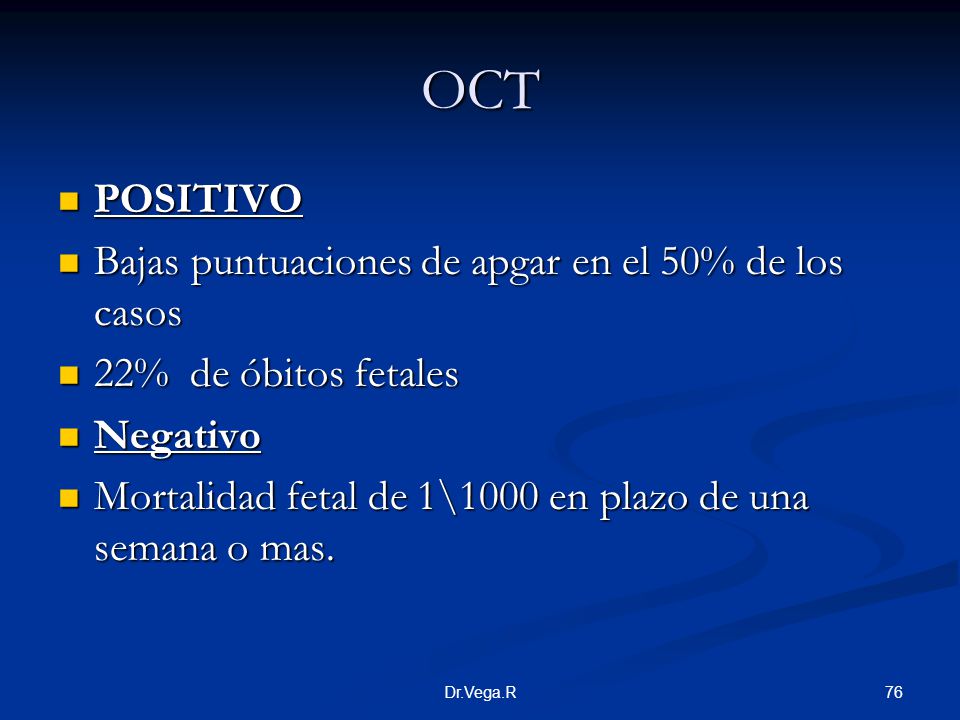 OCT

POSITIVO

Bajas puntuaciones de apgar en el 50% de los casos

22%  de óbitos fetales

Negativo

Mortalidad fetal de 1\1000 en plazo de una semana o mas.

Dr.Vega.R

76